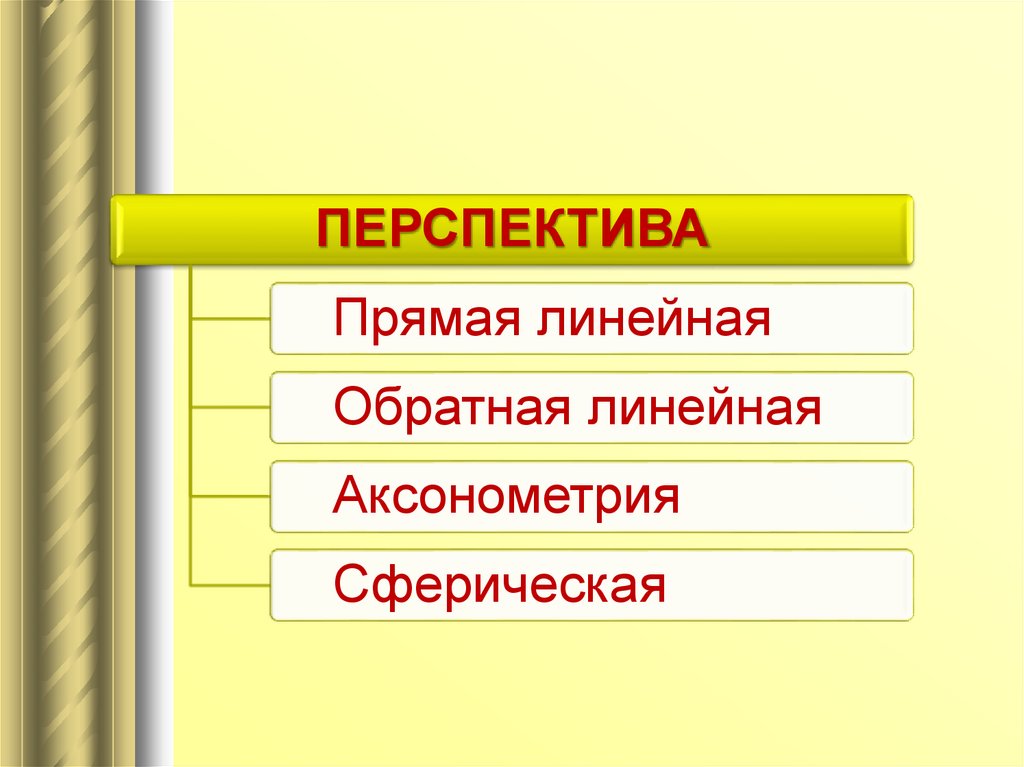 ПЕРСПЕКТИВА

Прямая линейная

Обратная линейная

Аксонометрия

Сферическая